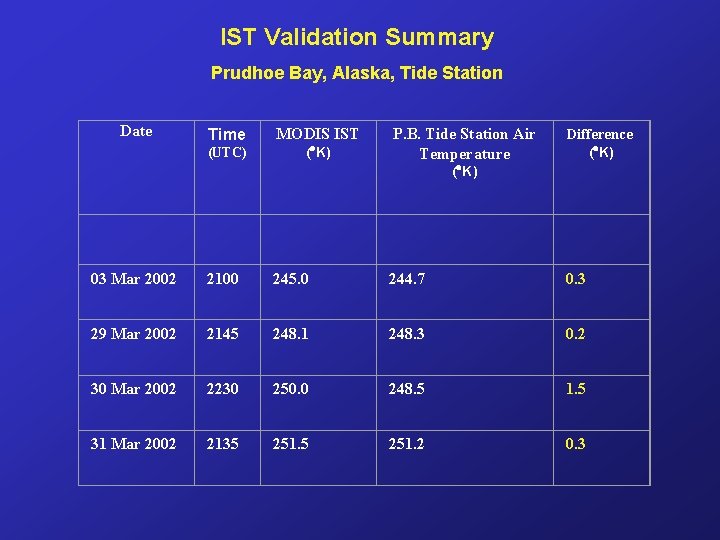 IST Validation Summary

Prudhoe Bay, Alaska, Tide Station

| Date | Time (UTC) | MODIS IST (°K) | P.B. Tide Station Air Temperature (°K) | Difference (°K) |
|---|---|---|---|---|
| | | | | |
| 03 Mar 2002 | 2100 | 245.0 | 244.7 | 0.3 |
| 29 Mar 2002 | 2145 | 248.1 | 248.3 | 0.2 |
| 30 Mar 2002 | 2230 | 250.0 | 248.5 | 1.5 |
| 31 Mar 2002 | 2135 | 251.5 | 251.2 | 0.3 |